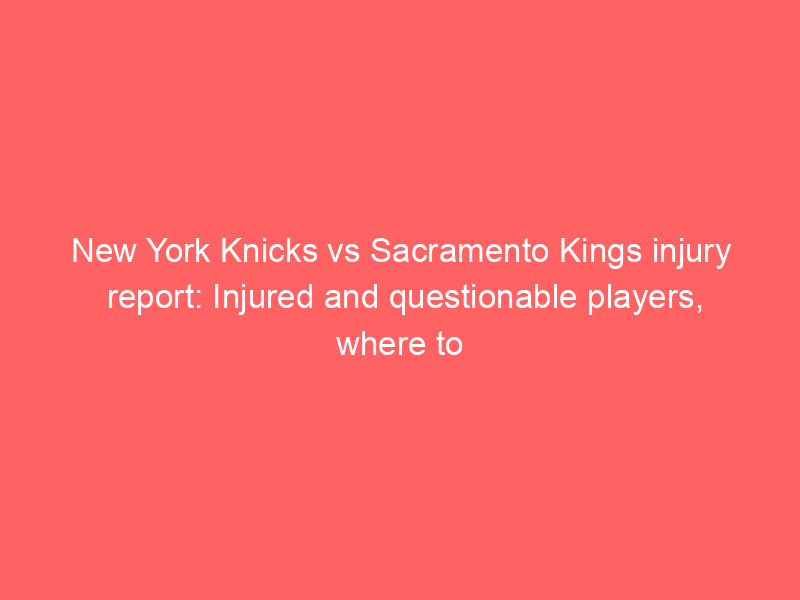 New York Knicks vs Sacramento Kings injury report: Injured and questionable players, where to